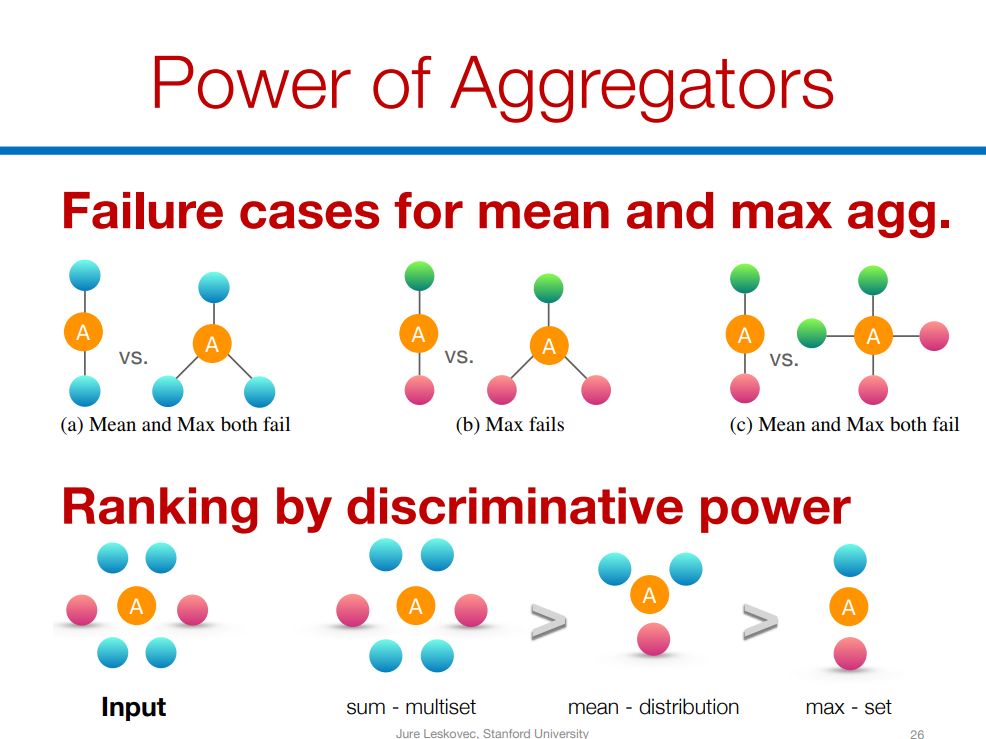 Power of Aggregators

Failure cases for mean and max agg.

A vs. A

(a) Mean and Max both fail

A vs. A

(b) Max fails

A vs. A

(c) Mean and Max both fail

Ranking by discriminative power

A

Input

A

sum - multiset

>

A

mean - distribution

>

A

max - set

Jure Leskovec, Stanford University

26